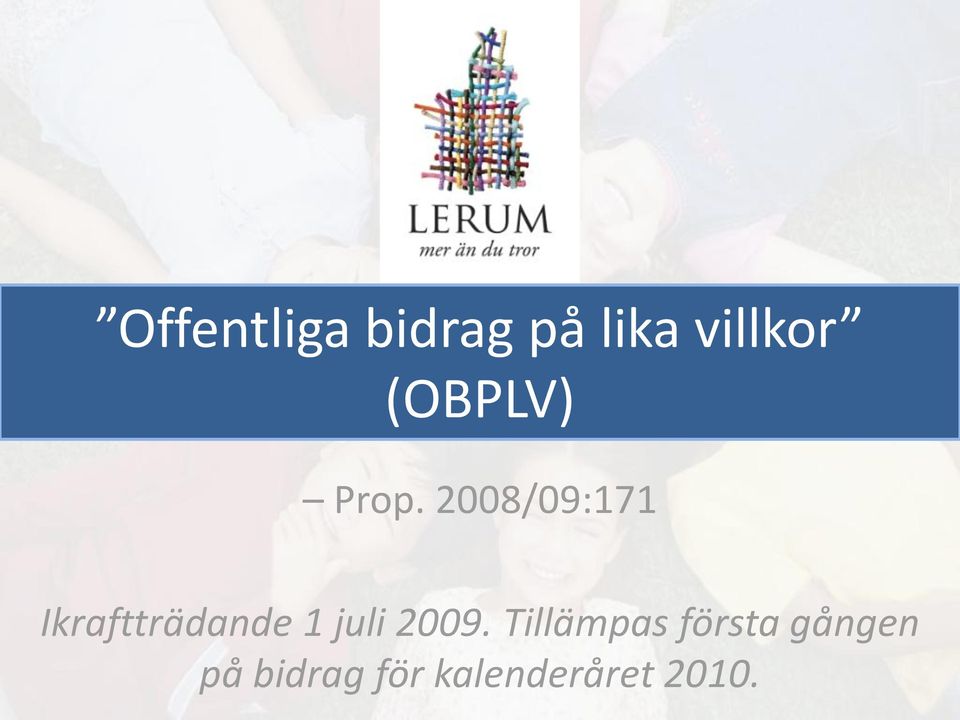 LERUM
mer än du tror

”Offentliga bidrag på lika villkor” (OBPLV)

– Prop. 2008/09:171

Ikraftträdande 1 juli 2009. Tillämpas första gången på bidrag för kalenderåret 2010.